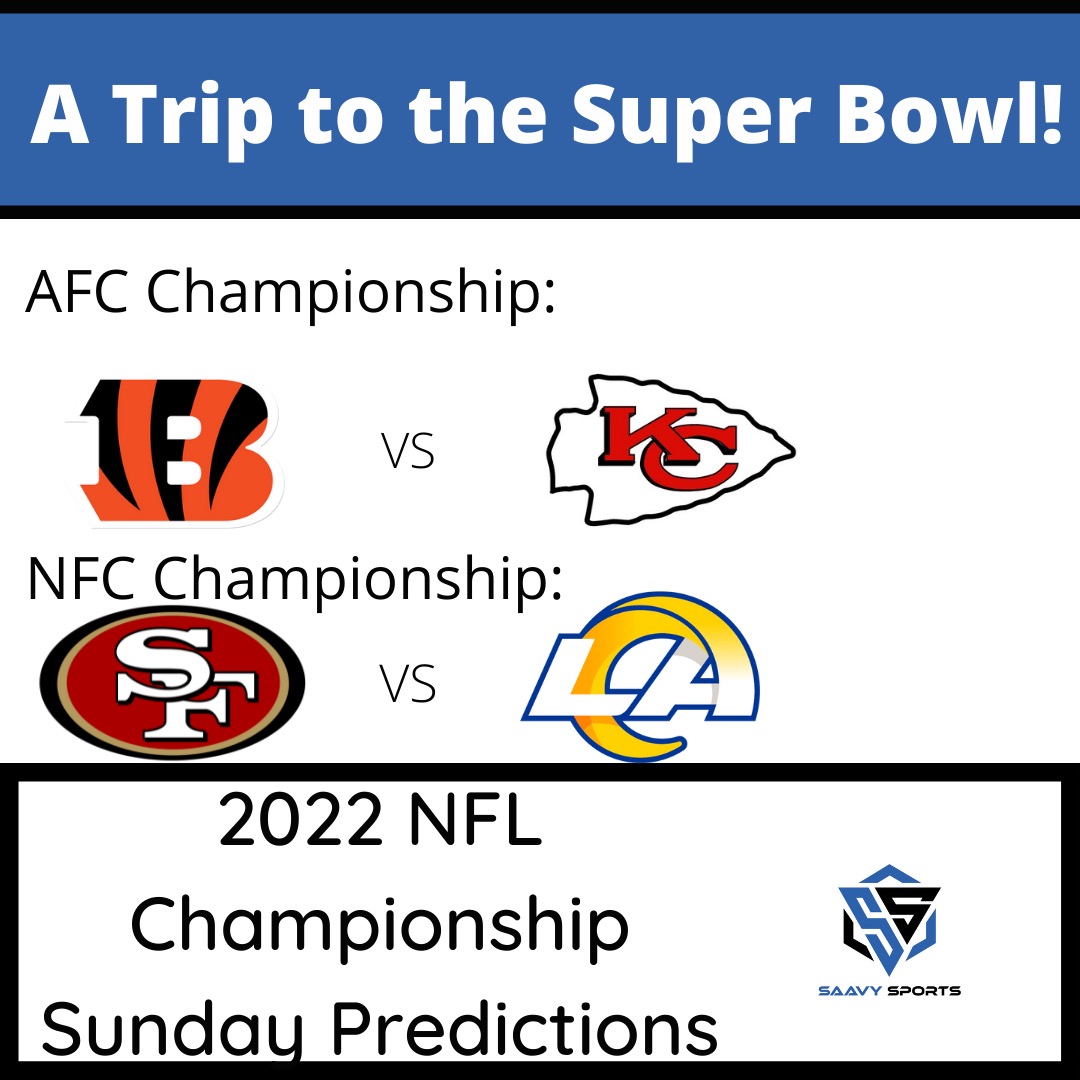 A Trip to the Super Bowl!

AFC Championship:

B VS KC

NFC Championship:

SF VS LA

2022 NFL Championship Sunday Predictions

SAAVY SPORTS